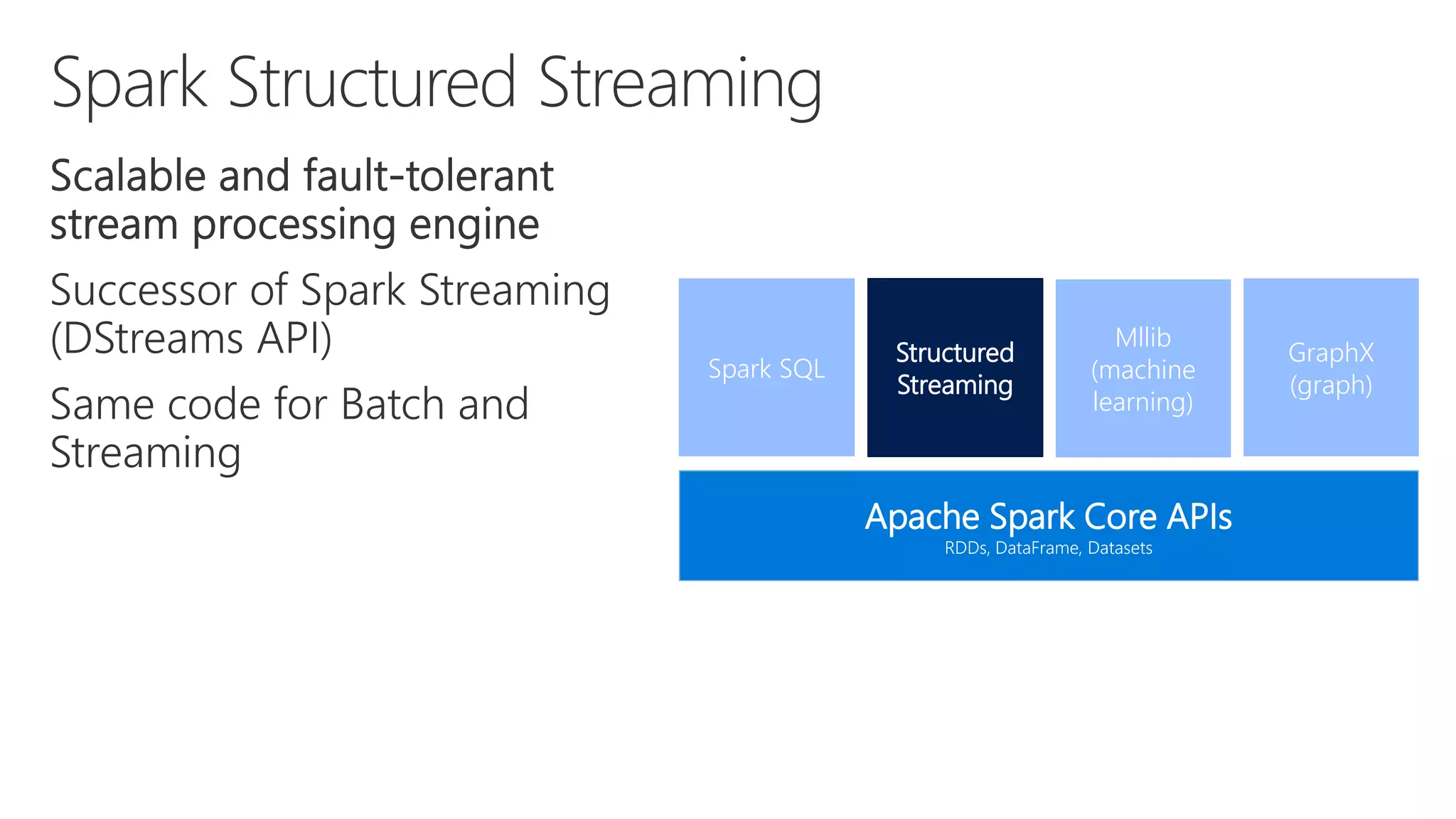 Spark Structured Streaming

Scalable and fault-tolerant stream processing engine

Successor of Spark Streaming (DStreams API)

Same code for Batch and Streaming

Spark SQL

Structured Streaming

Mllib (machine learning)

GraphX (graph)

Apache Spark Core APIs
RDDs, DataFrame, Datasets